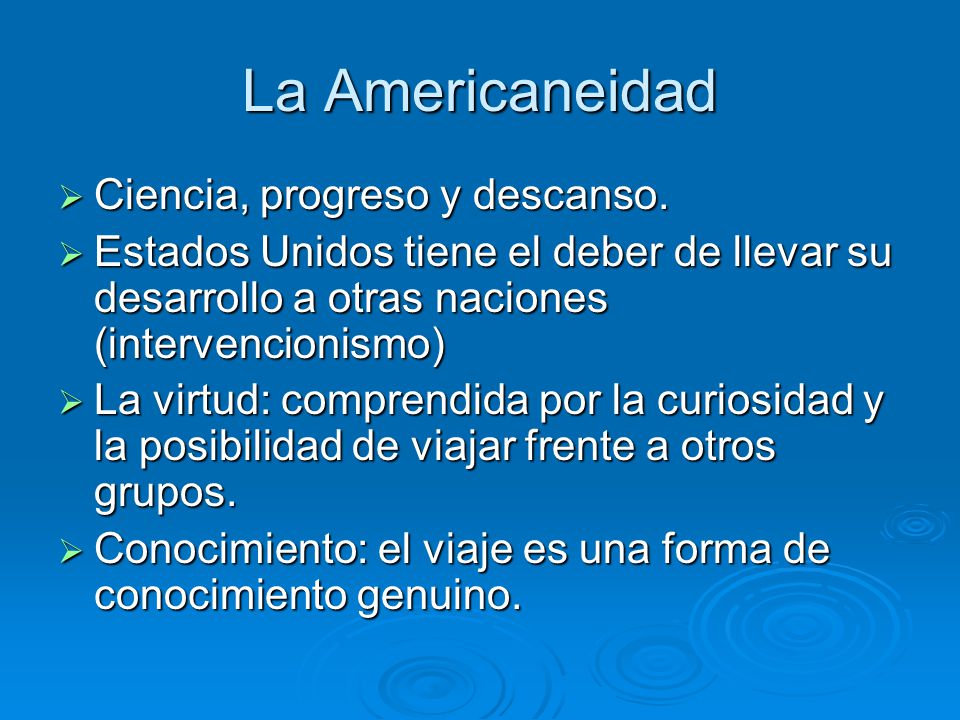 La Americaneidad

➢ Ciencia, progreso y descanso.

➢ Estados Unidos tiene el deber de llevar su desarrollo a otras naciones (intervencionismo)

➢ La virtud: comprendida por la curiosidad y la posibilidad de viajar frente a otros grupos.

➢ Conocimiento: el viaje es una forma de conocimiento genuino.